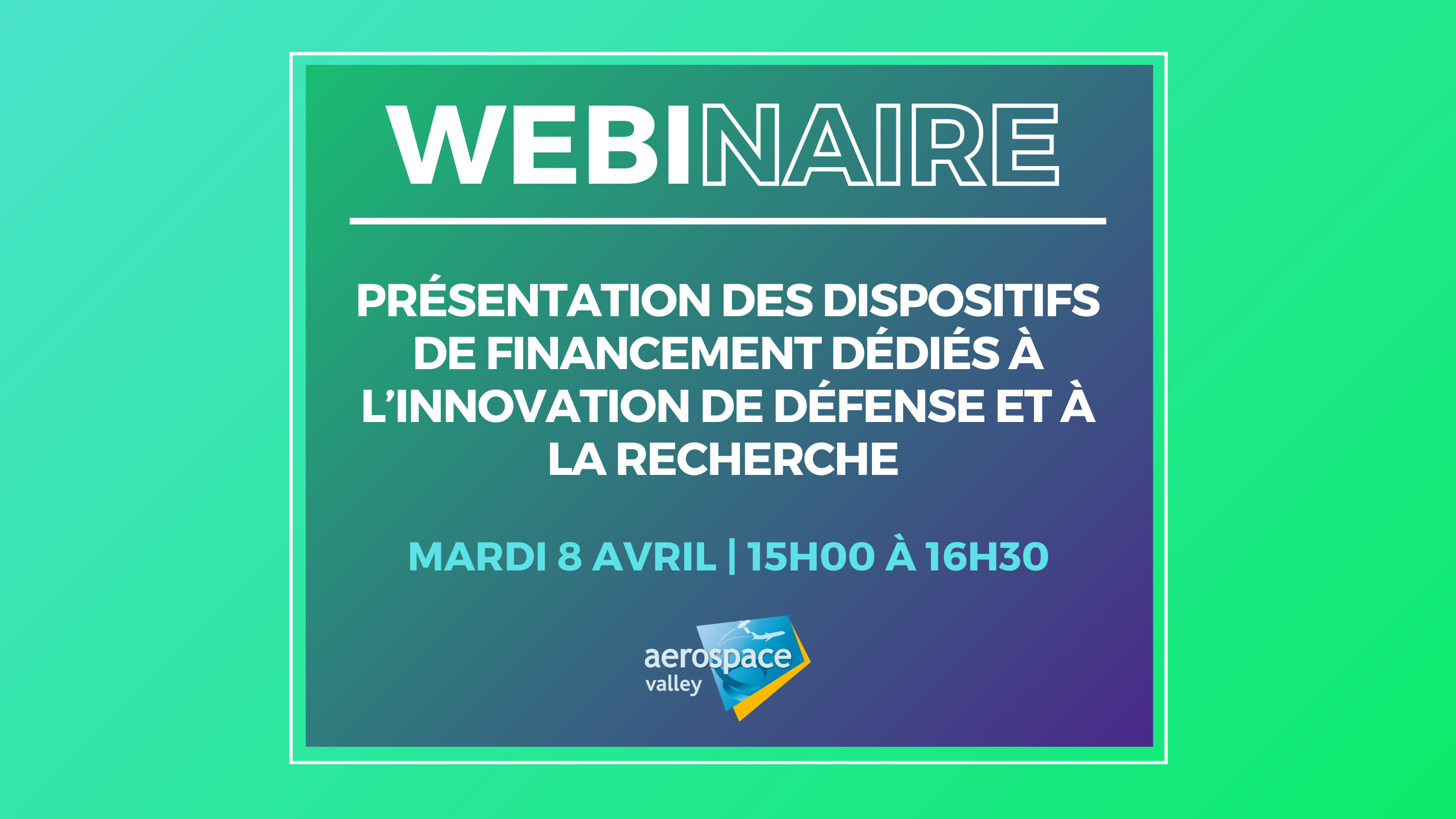 WEBINAIRE

PRÉSENTATION DES DISPOSITIFS DE FINANCEMENT DÉDIÉS À L'INNOVATION DE DÉFENSE ET À LA RECHERCHE

MARDI 8 AVRIL | 15H00 À 16H30

aerospace valley